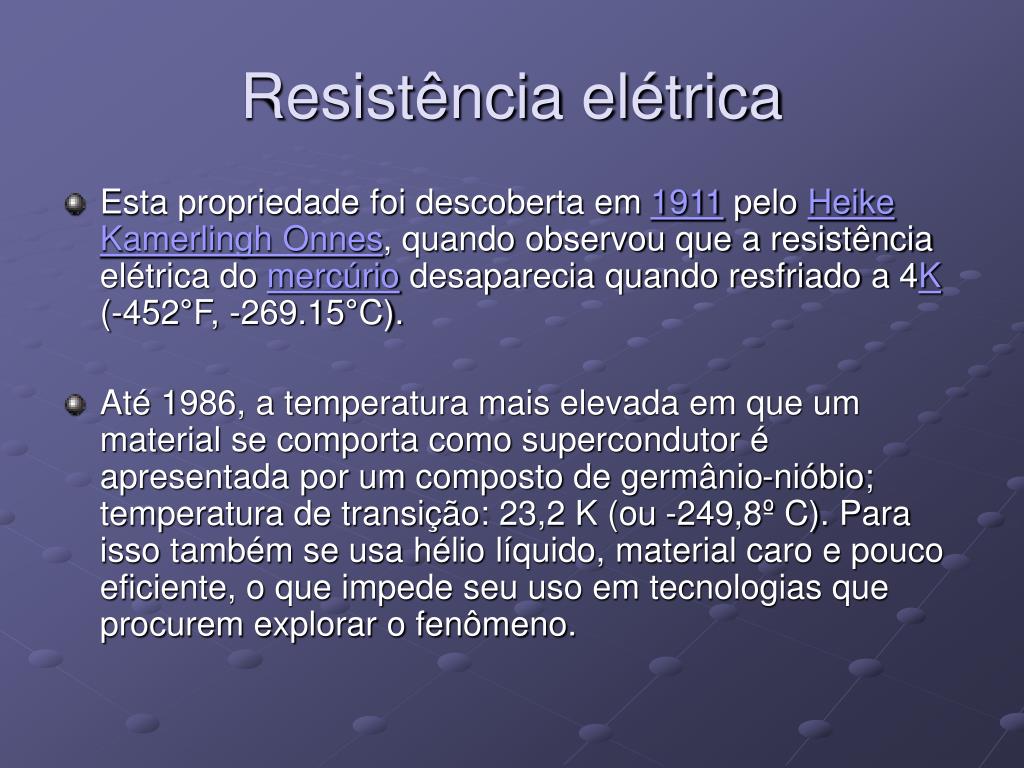 Resistência elétrica

Esta propriedade foi descoberta em 1911 pelo Heike Kamerlingh Onnes, quando observou que a resistência elétrica do mercúrio desaparecia quando resfriado a 4K (-452°F, -269.15°C).

Até 1986, a temperatura mais elevada em que um material se comporta como supercondutor é apresentada por um composto de germânio-nióbio; temperatura de transição: 23,2 K (ou -249,8º C). Para isso também se usa hélio líquido, material caro e pouco eficiente, o que impede seu uso em tecnologias que procurem explorar o fenômeno.